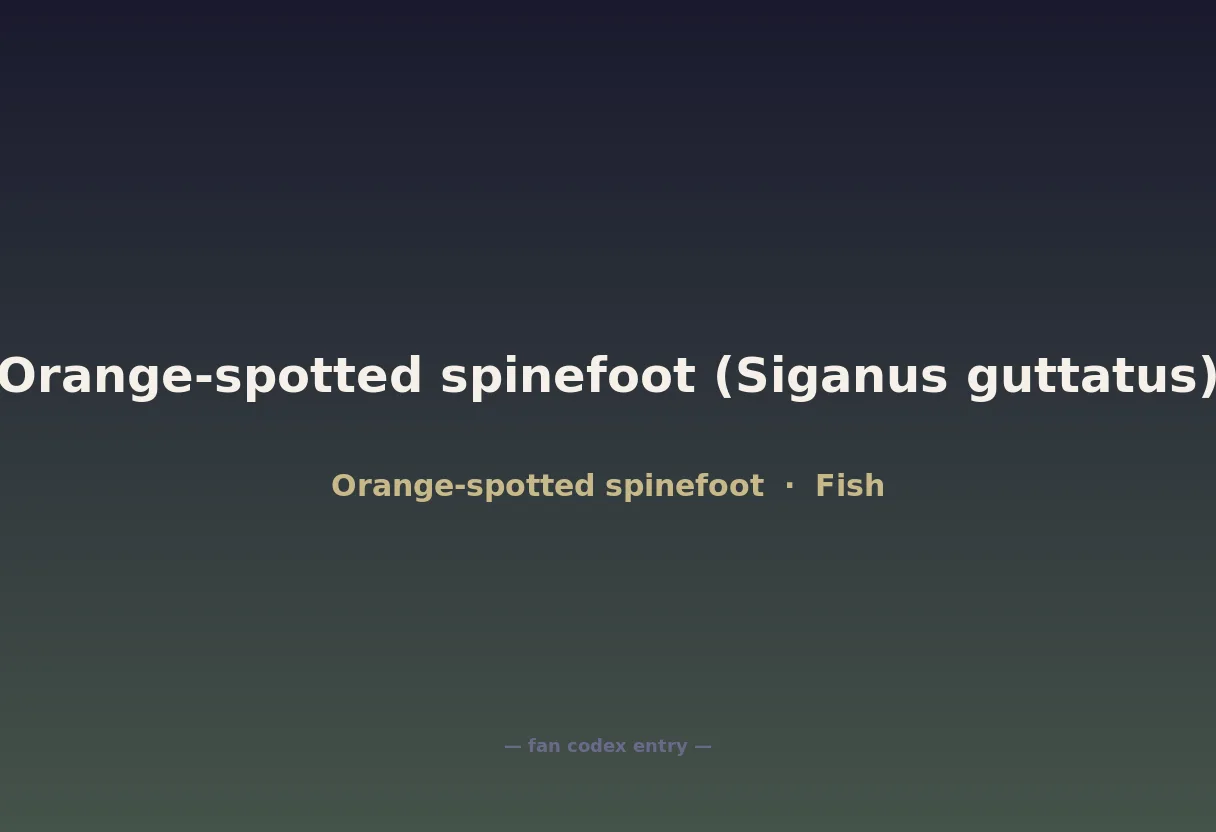 Orange-spotted spinefoot (Siganus guttatus)

Orange-spotted spinefoot · Fish

— fan codex entry —